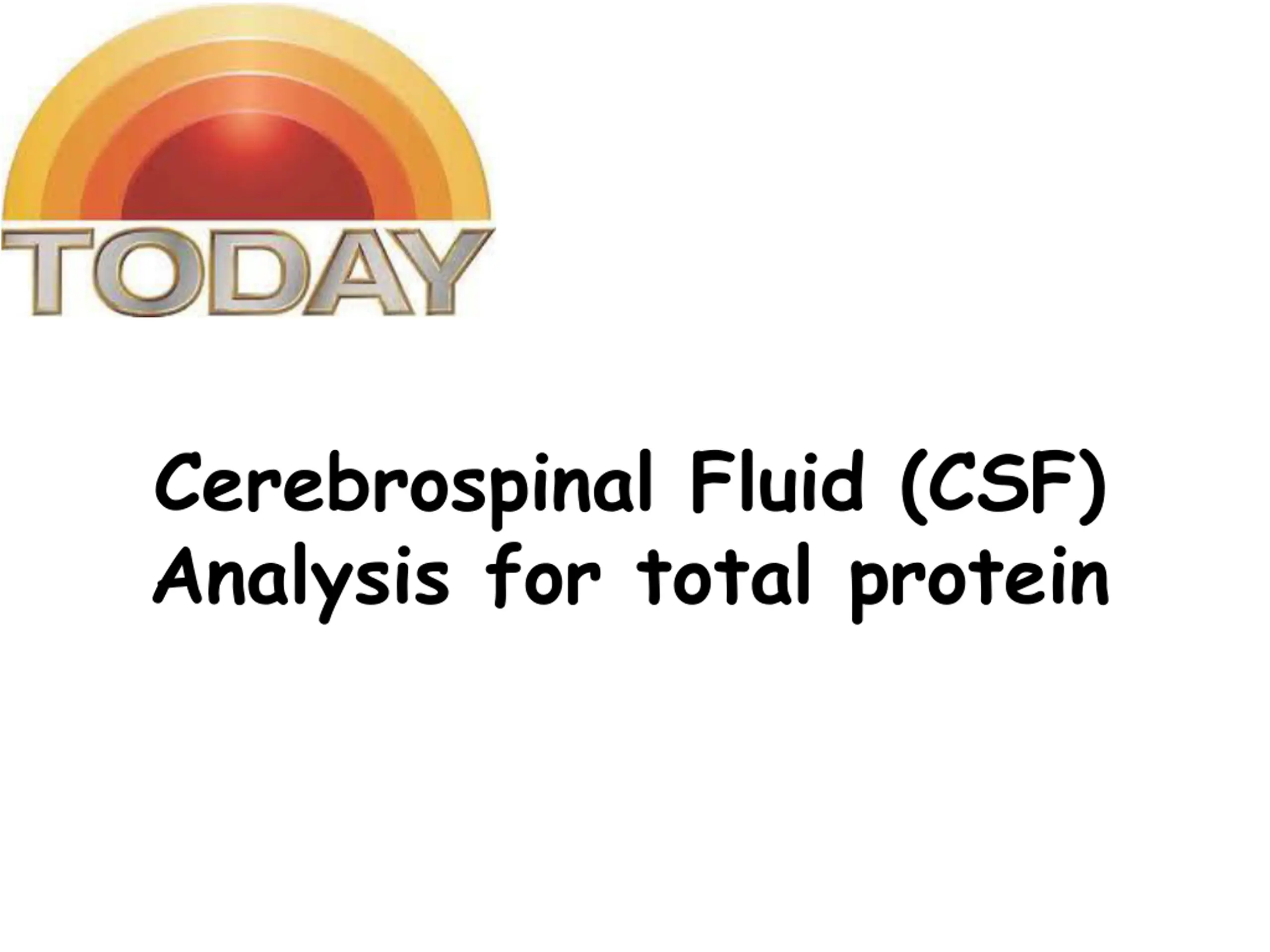 TODAY

Cerebrospinal Fluid (CSF) Analysis for total protein